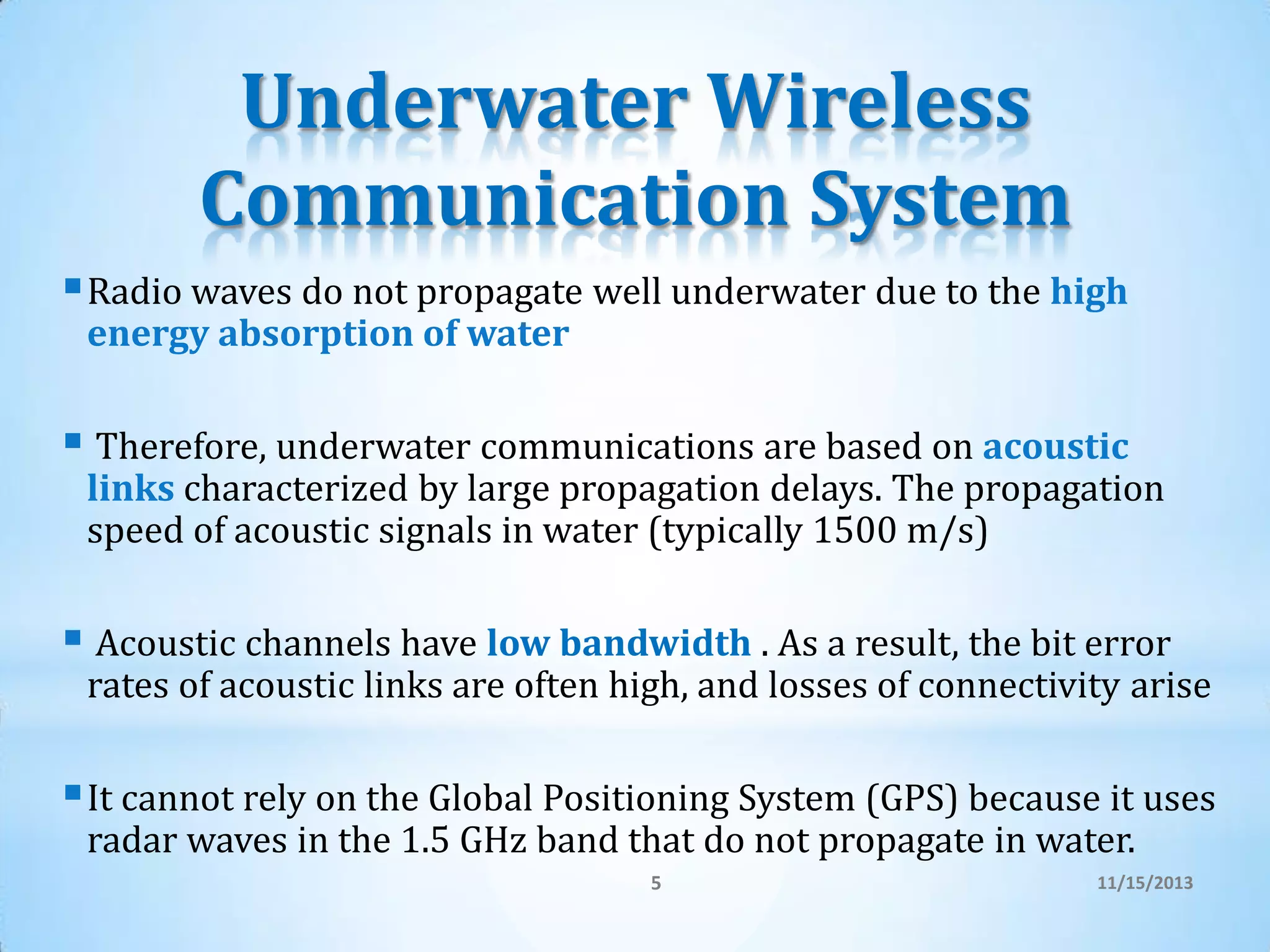 Underwater Wireless Communication System

▪ Radio waves do not propagate well underwater due to the high energy absorption of water

▪ Therefore, underwater communications are based on acoustic links characterized by large propagation delays. The propagation speed of acoustic signals in water (typically 1500 m/s)

▪ Acoustic channels have low bandwidth . As a result, the bit error rates of acoustic links are often high, and losses of connectivity arise

▪ It cannot rely on the Global Positioning System (GPS) because it uses radar waves in the 1.5 GHz band that do not propagate in water.

5

11/15/2013